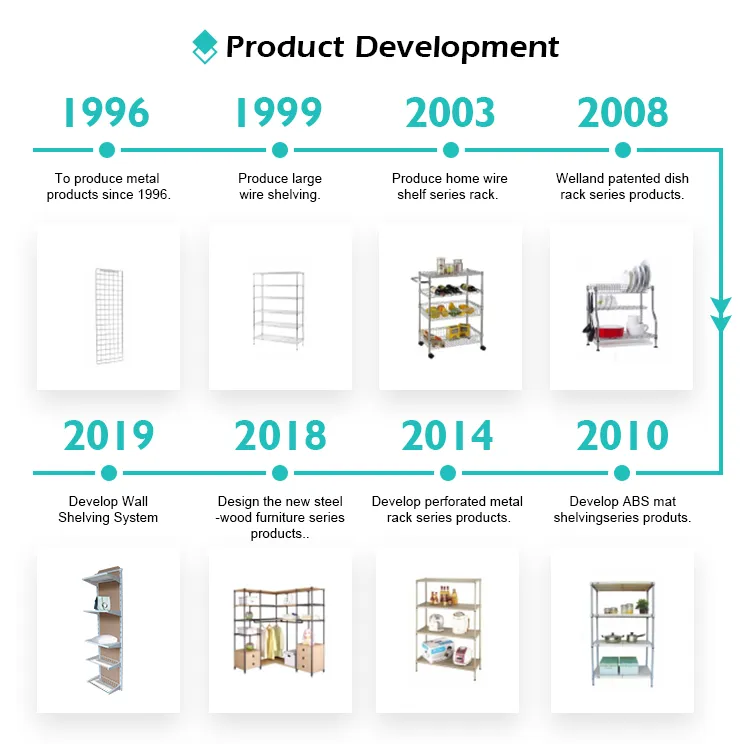 Product Development

1996

To produce metal products since 1996.

1999

Produce large wire shelving.

2003

Produce home wire shelf series rack.

2008

Welland patented dish rack series products.

2019

Develop Wall Shelving System

2018

Design the new steel -wood furniture series products..

2014

Develop perforated metal rack series products.

2010

Develop ABS mat shelvingseries produts.